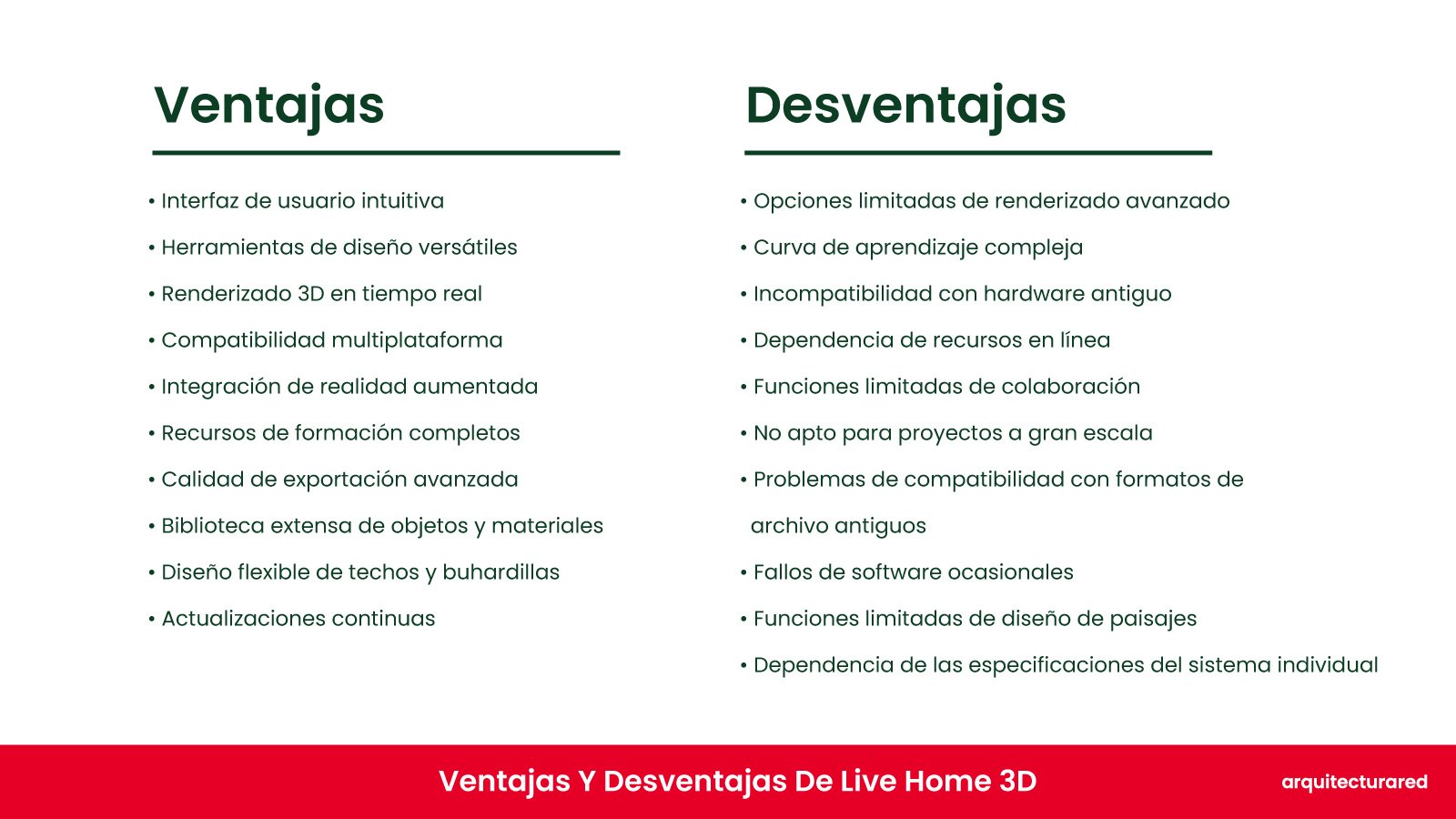 Ventajas

• Interfaz de usuario intuitiva
• Herramientas de diseño versátiles
• Renderizado 3D en tiempo real
• Compatibilidad multiplataforma
• Integración de realidad aumentada
• Recursos de formación completos
• Calidad de exportación avanzada
• Biblioteca extensa de objetos y materiales
• Diseño flexible de techos y buhardillas
• Actualizaciones continuas

Desventajas

• Opciones limitadas de renderizado avanzado
• Curva de aprendizaje compleja
• Incompatibilidad con hardware antiguo
• Dependencia de recursos en línea
• Funciones limitadas de colaboración
• No apto para proyectos a gran escala
• Problemas de compatibilidad con formatos de archivo antiguos
• Fallos de software ocasionales
• Funciones limitadas de diseño de paisajes
• Dependencia de las especificaciones del sistema individual

Ventajas Y Desventajas De Live Home 3D

arquitecturared